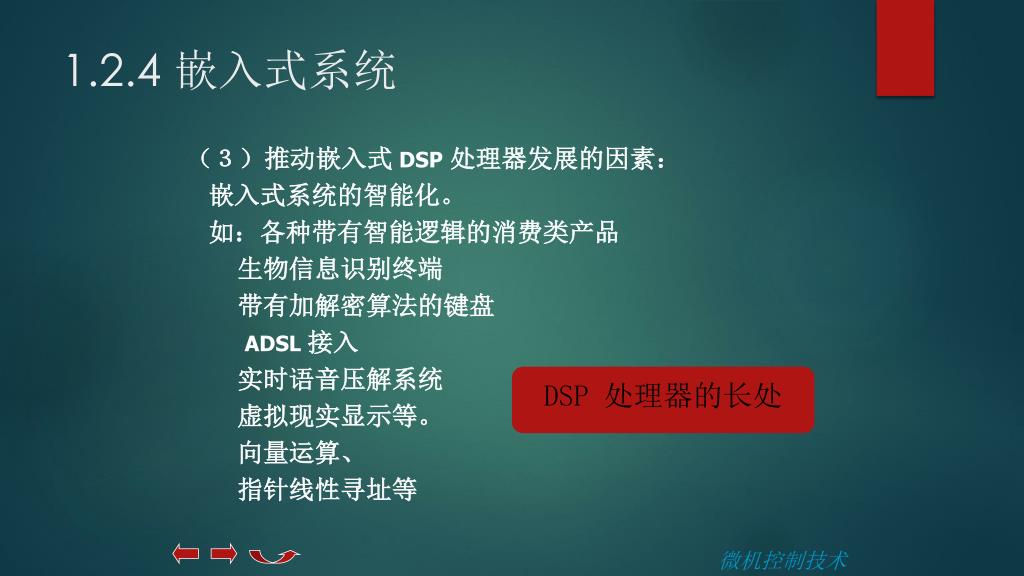 1.2.4 嵌入式系统

（3）推动嵌入式 DSP 处理器发展的因素：
嵌入式系统的智能化。
如：各种带有智能逻辑的消费类产品
生物信息识别终端
带有加解密算法的键盘
ADSL 接入
实时语音压解系统
虚拟现实显示等。
向量运算、
指针线性寻址等

DSP 处理器的长处

微机控制技术